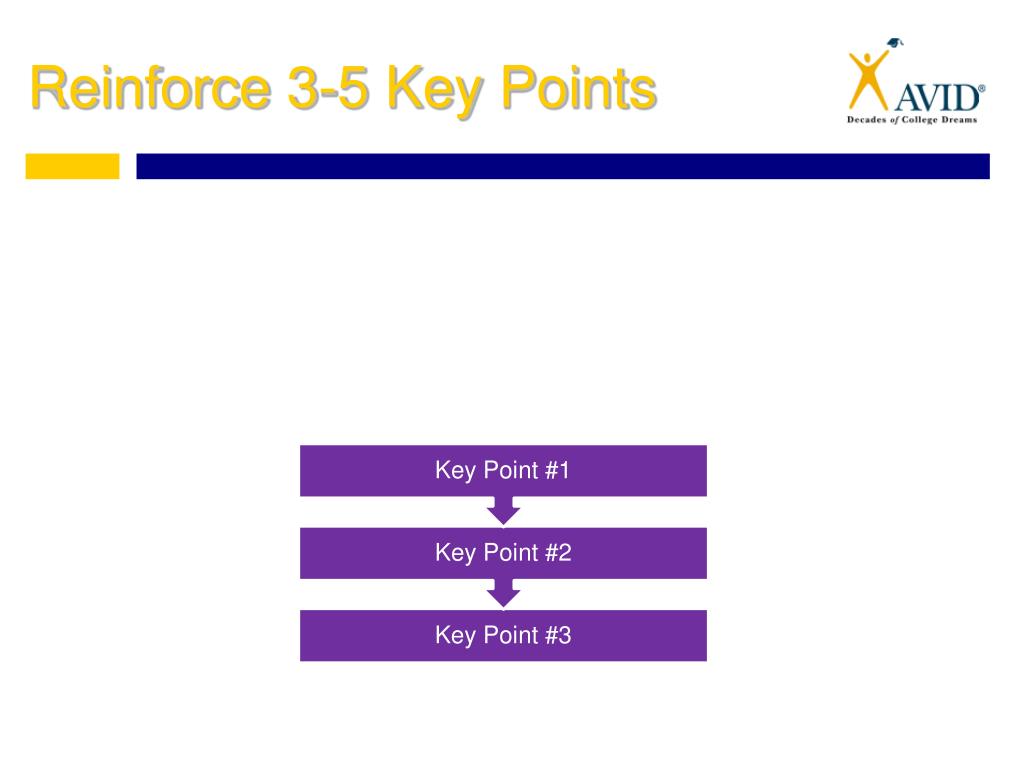 Reinforce 3-5 Key Points

AVID®
Decades of College Dreams

Key Point #1

Key Point #2

Key Point #3